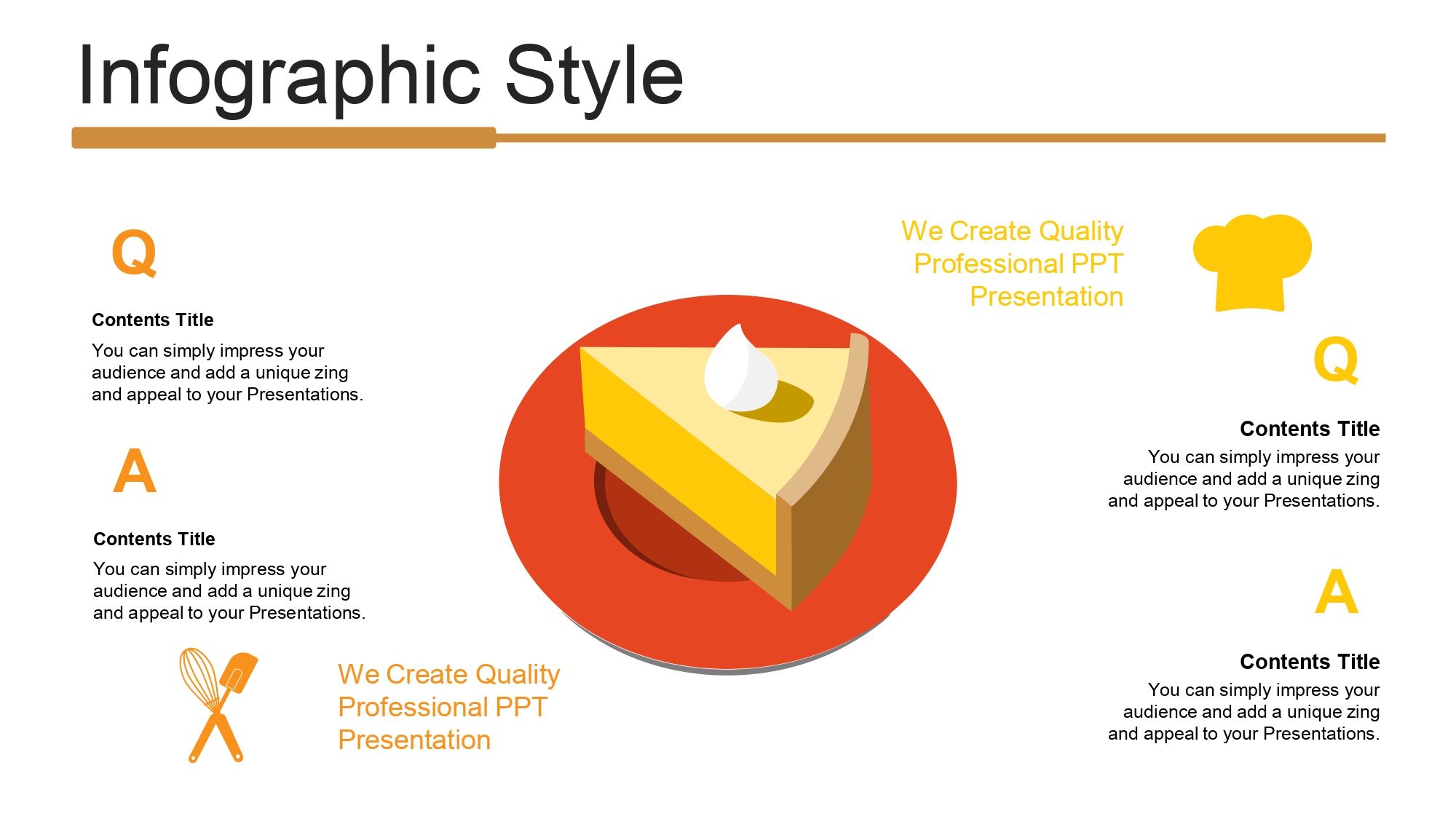 Infographic Style

Q

Contents Title

You can simply impress your audience and add a unique zing and appeal to your Presentations.

A

Contents Title

You can simply impress your audience and add a unique zing and appeal to your Presentations.

We Create Quality Professional PPT Presentation

We Create Quality Professional PPT Presentation

Q

Contents Title

You can simply impress your audience and add a unique zing and appeal to your Presentations.

A

Contents Title

You can simply impress your audience and add a unique zing and appeal to your Presentations.